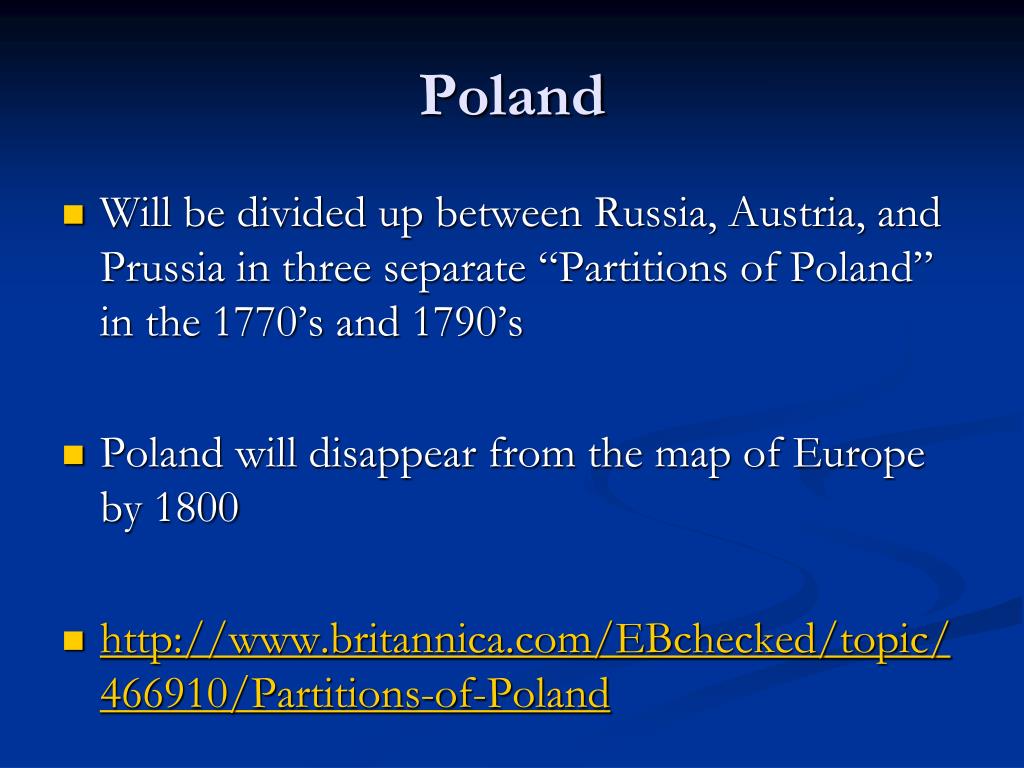 Poland

Will be divided up between Russia, Austria, and Prussia in three separate “Partitions of Poland” in the 1770’s and 1790’s

Poland will disappear from the map of Europe by 1800

http://www.britannica.com/EBchecked/topic/466910/Partitions-of-Poland